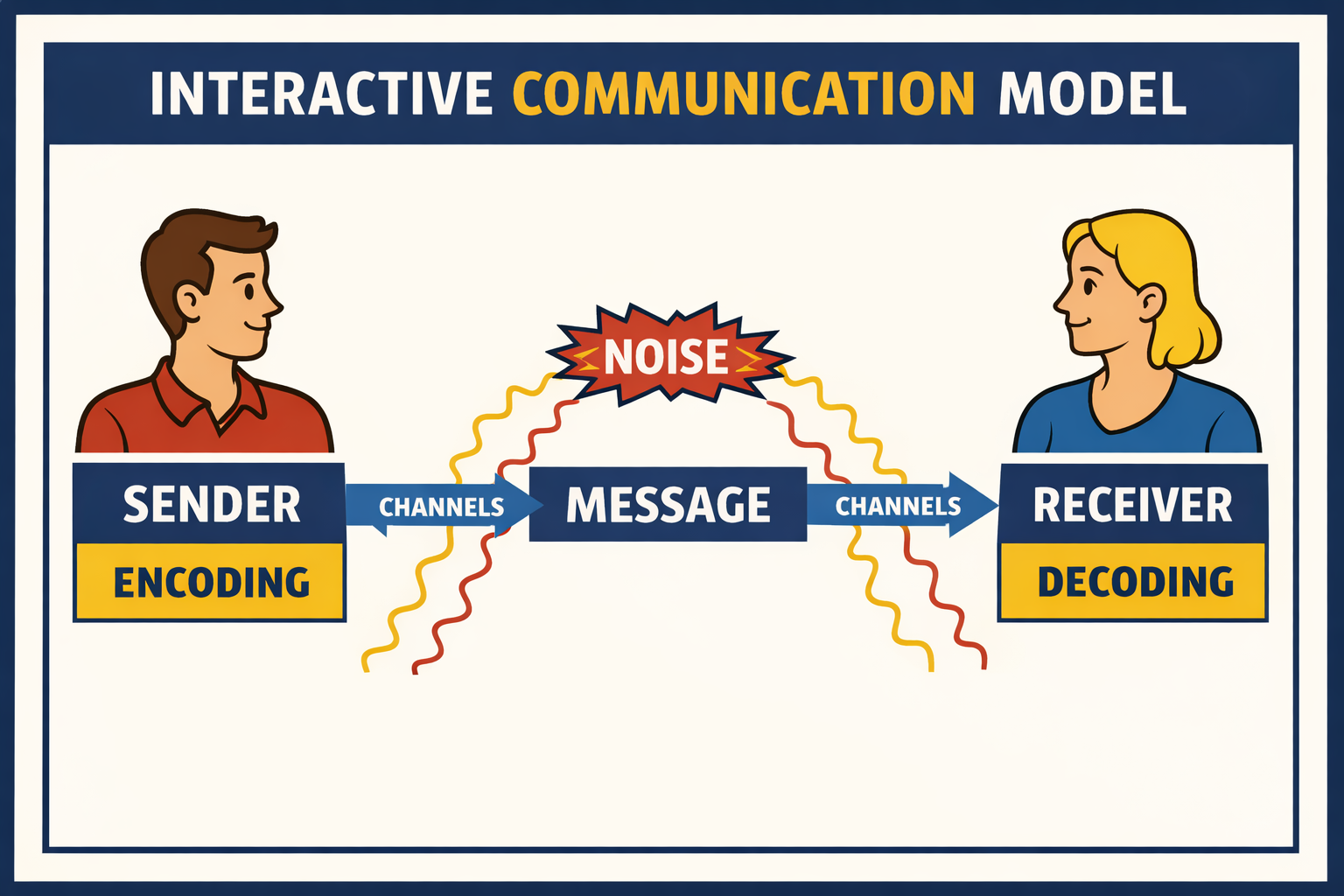 INTERACTIVE COMMUNICATION MODEL

NOISE

SENDER
ENCODING

CHANNELS

MESSAGE

CHANNELS

RECEIVER
DECODING